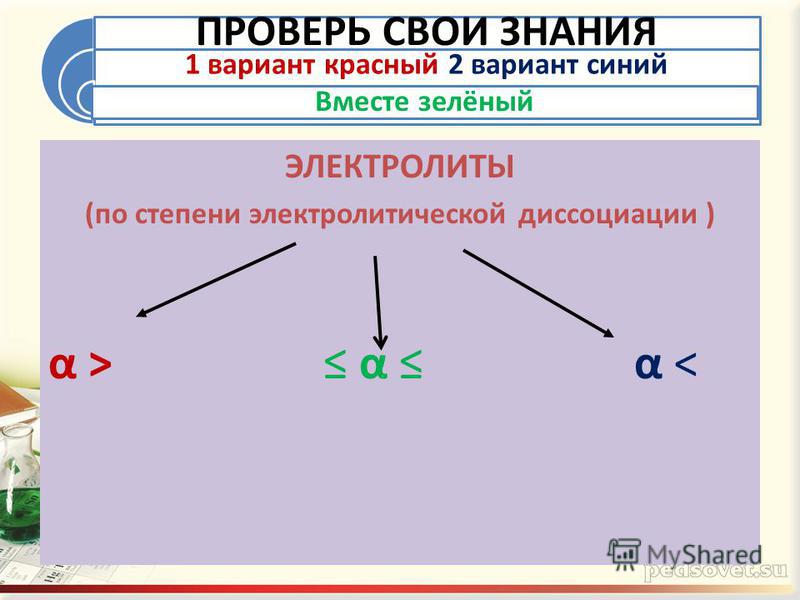 ПРОВЕРЬ СВОИ ЗНАНИЯ

1 вариант красный 2 вариант синий

Вместе зелёный

ЭЛЕКТРОЛИТЫ

(по степени электролитической диссоциации )

$\alpha >$

$\leq \alpha \leq$

$\alpha <$

MyShared

pedsovet.su